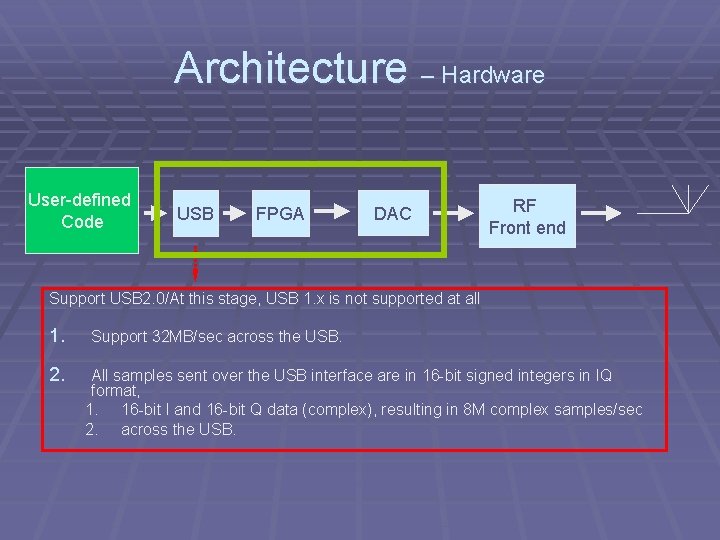 Architecture – Hardware

User-defined Code

USB

FPGA

DAC

RF Front end

Support USB2.0/At this stage, USB 1.x is not supported at all

1. Support 32MB/sec across the USB.

2. All samples sent over the USB interface are in 16-bit signed integers in IQ format,

1. 16-bit I and 16-bit Q data (complex), resulting in 8M complex samples/sec

2. across the USB.